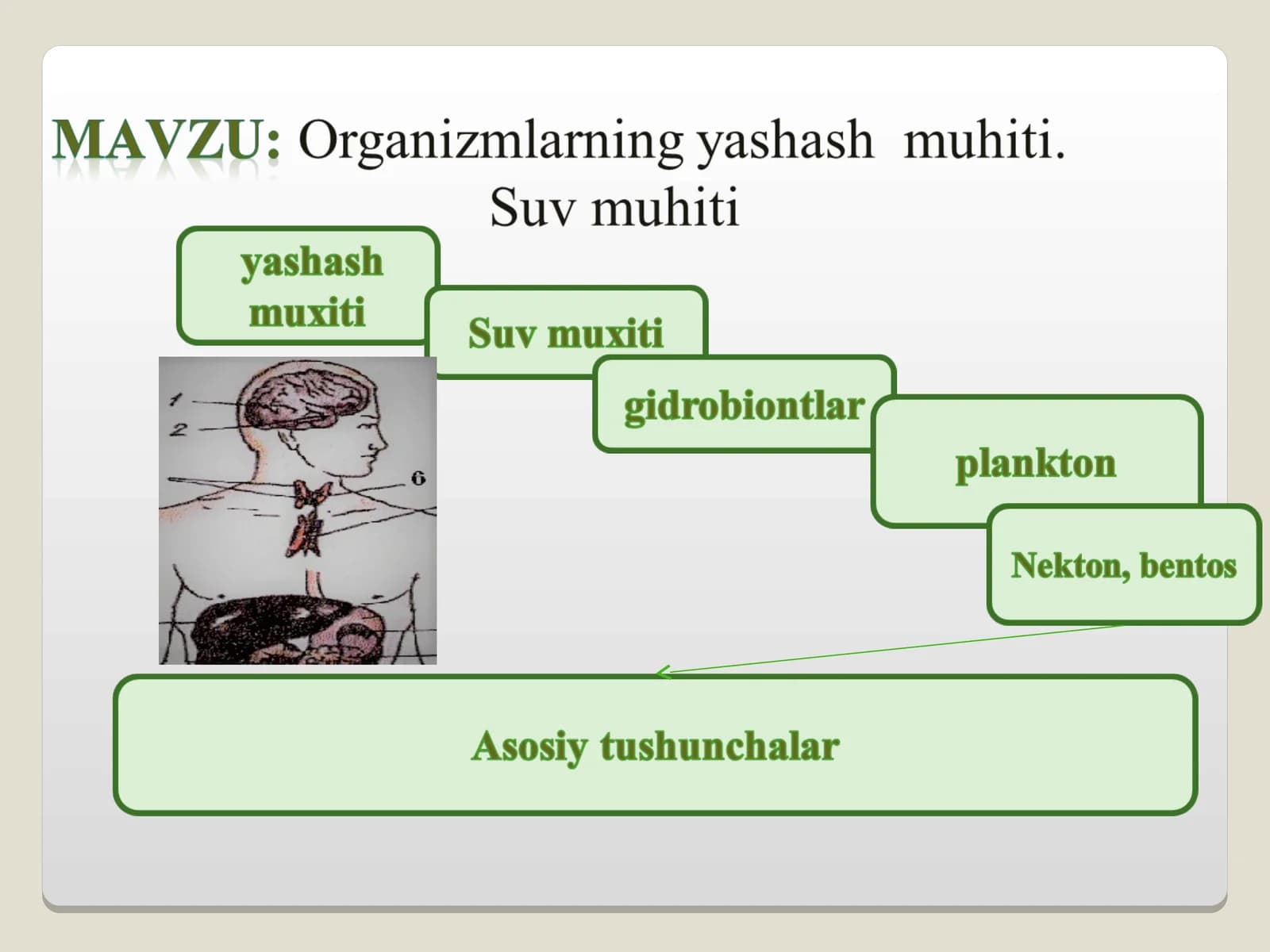 MAVZU: Organizmlarning yashash muhiti.
Suv muhiti

yashash muxiti

Suv muxiti

gidrobiontlar

plankton

Nekton, bentos

1
2
6

Asosiy tushunchalar